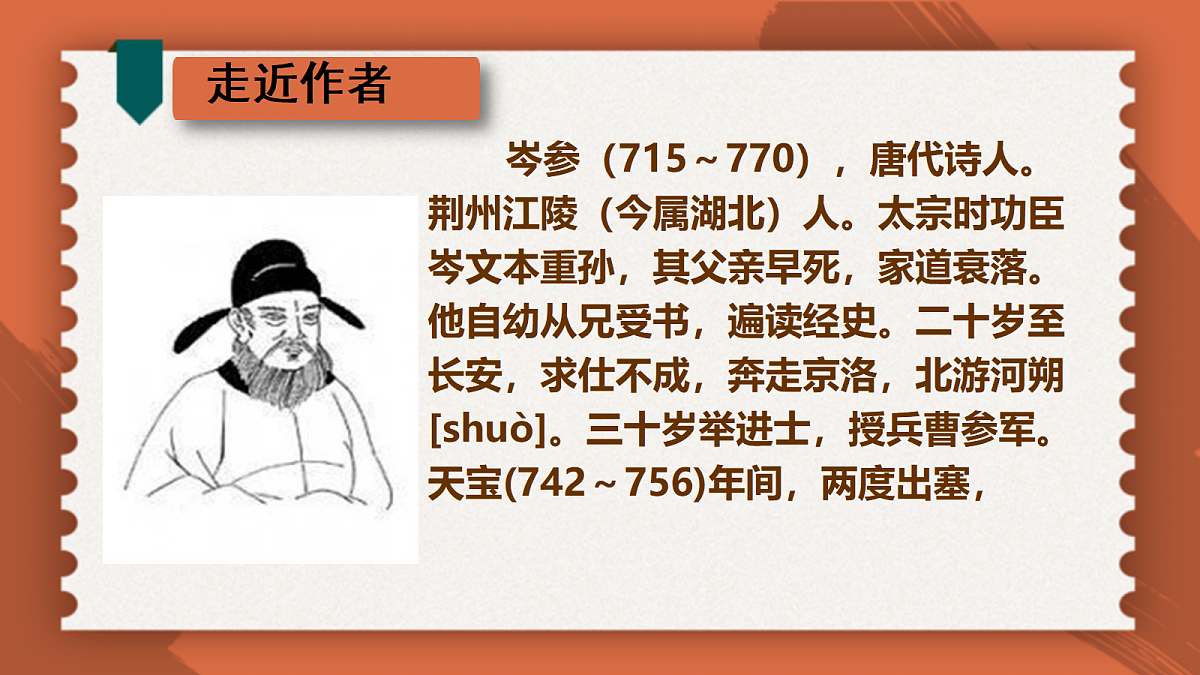 走近作者

岑参（715～770），唐代诗人。荆州江陵（今属湖北）人。太宗时功臣岑文本重孙，其父亲早死，家道衰落。他自幼从兄受书，遍读经史。二十岁至长安，求仕不成，奔走京洛，北游河朔[shuò]。三十岁举进士，授兵曹参军。天宝(742～756)年间，两度出塞，